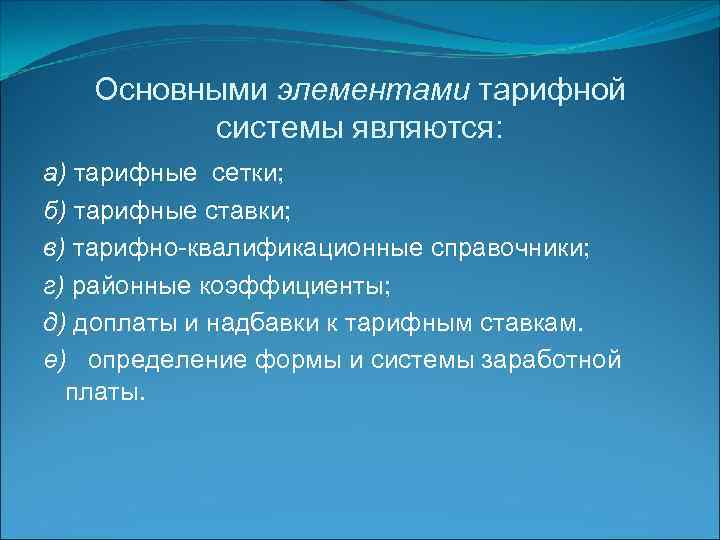 Основными элементами тарифной системы являются:

а) тарифные сетки;

б) тарифные ставки;

в) тарифно-квалификационные справочники;

г) районные коэффициенты;

д) доплаты и надбавки к тарифным ставкам.

е) определение формы и системы заработной платы.